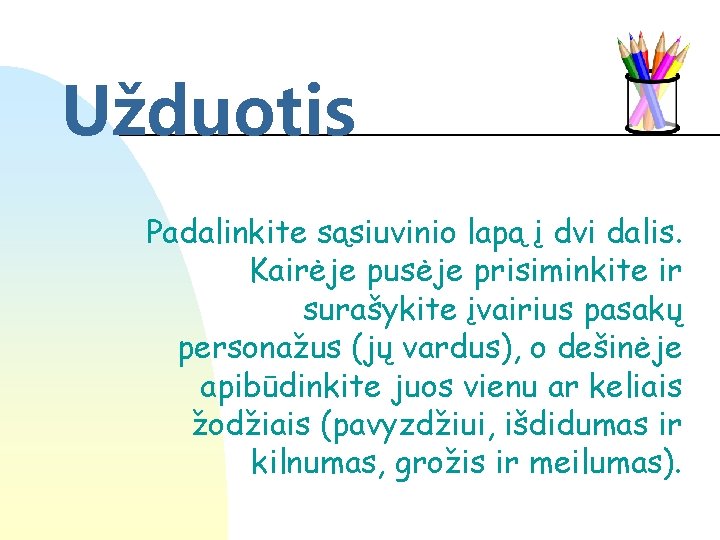 Užduotis

Padalinkite sąsiuvinio lapą į dvi dalis. Kairėje pusėje prisiminkite ir surašykite įvairius pasakų personažus (jų vardus), o dešinėje apibūdinkite juos vienu ar keliais žodžiais (pavyzdžiui, išdidumas ir kilnumas, grožis ir meilumas).